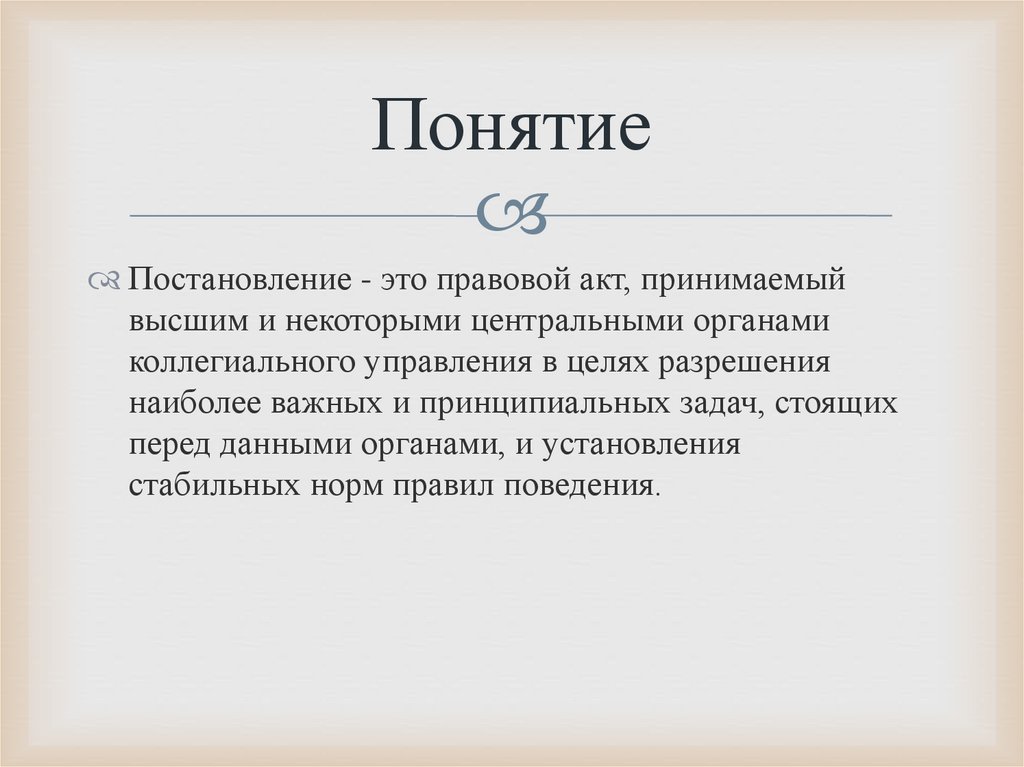 Понятие

Постановление - это правовой акт, принимаемый высшим и некоторыми центральными органами коллегиального управления в целях разрешения наиболее важных и принципиальных задач, стоящих перед данными органами, и установления стабильных норм правил поведения.